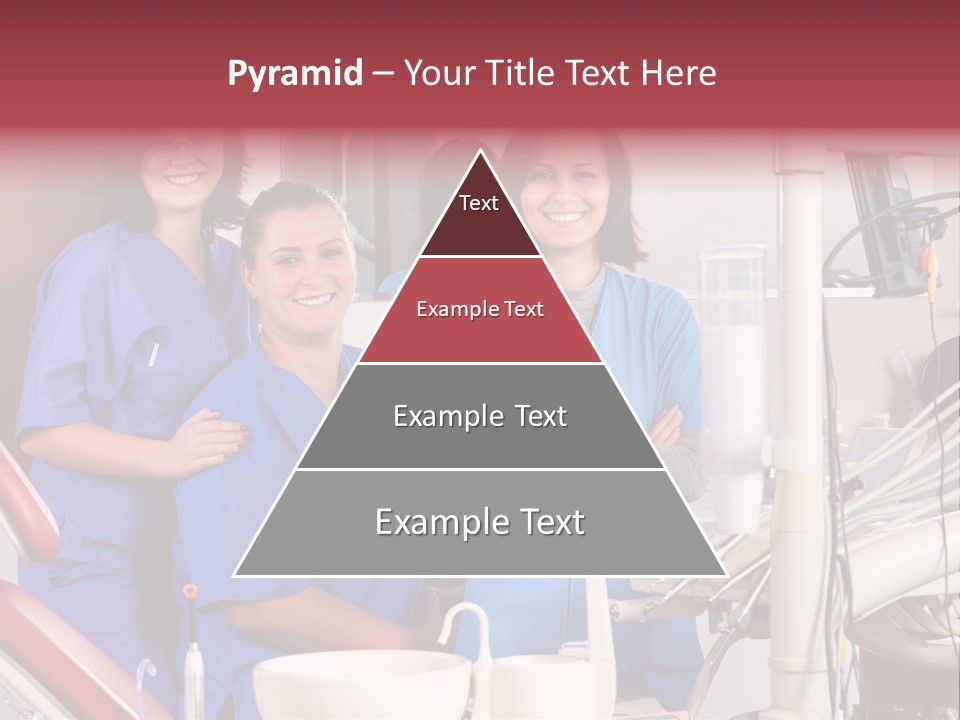 Pyramid – Your Title Text Here

Text

Example Text

Example Text

Example Text